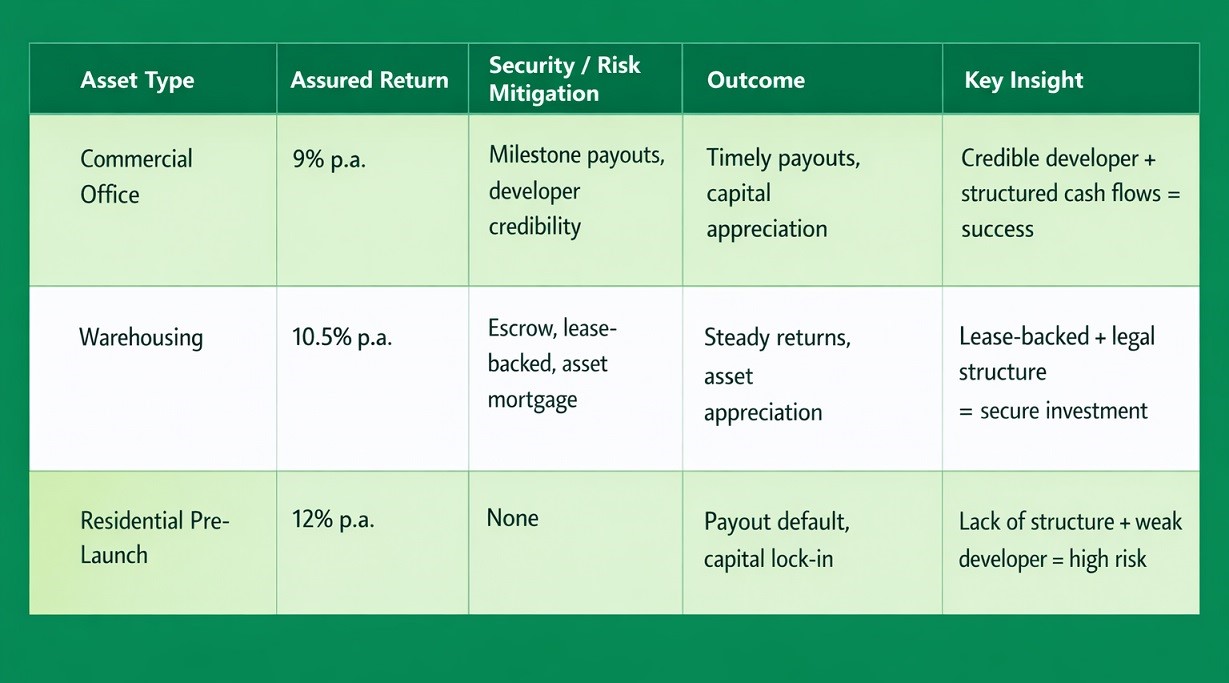 | Asset Type | Assured Return | Security / Risk Mitigation | Outcome | Key Insight |
|---|---|---|---|---|
| Commercial Office | 9% p.a. | Milestone payouts, developer credibility | Timely payouts, capital appreciation | Credible developer + structured cash flows = success |
| Warehousing | 10.5% p.a. | Escrow, lease-backed, asset mortgage | Steady returns, asset appreciation | Lease-backed + legal structure = secure investment |
| Residential Pre-Launch | 12% p.a. | None | Payout default, capital lock-in | Lack of structure + weak developer = high risk |